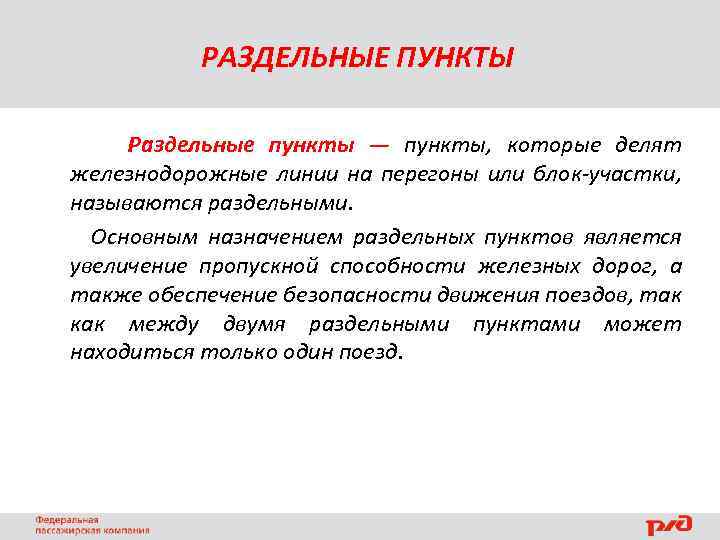 РАЗДЕЛЬНЫЕ ПУНКТЫ

Раздельные пункты — пункты, которые делят железнодорожные линии на перегоны или блок-участки, называются раздельными.

Основным назначением раздельных пунктов является увеличение пропускной способности железных дорог, а также обеспечение безопасности движения поездов, так как между двумя раздельными пунктами может находиться только один поезд.

Федеральная пассажирская компания

РЖД